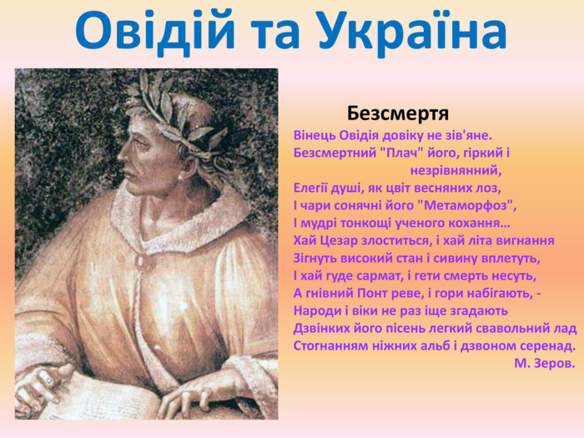 Овідій та Україна

Безсмертя

Вінець Овідія довіку не зів'яне.
Безсмертний "Плач" його, гіркий і незрівнянний,
Елегії душі, як цвіт весняних лоз,
І чари сонячні його "Метаморфоз",
І мудрі тонкощі ученого кохання...
Хай Цезар злоститься, і хай літа вигнання
Зігнуть високий стан і сивину вплетуть,
І хай гуде сармат, і гети смерть несуть,
А гнівний Понт реве, і гори набігають, -
Народи і віки не раз іще згадають
Дзвінких його пісень легкий свавольний лад
Стогнанням ніжних альб і дзвоном серенад.
М. Зеров.